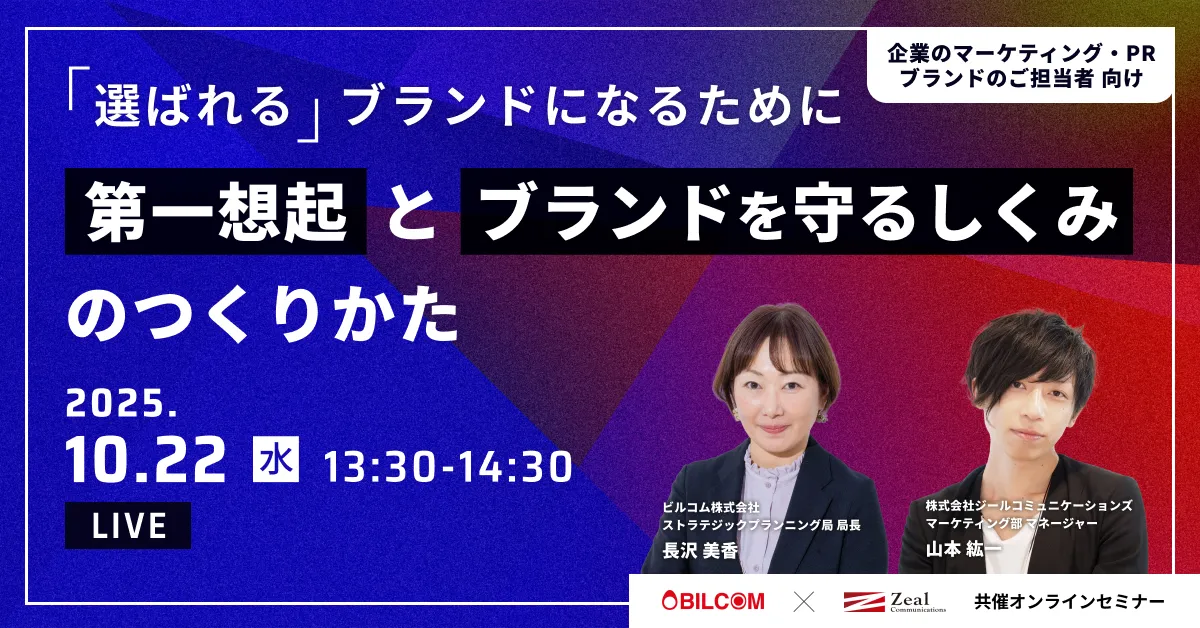 企業のマーケティング・PR
ブランドのご担当者 向け

「選ばれる」ブランドになるために

第一想起 と ブランドを守るしくみ のつくりかた

2025.
10.22 水 13:30-14:30

LIVE

ビルコム株式会社
ストラテジックプランニング局 局長
長沢 美香

株式会社ジールコミュニケーションズ
マーケティング部 マネージャー
山本 紘一

BILCOM × Zeal Communications 共催オンラインセミナー